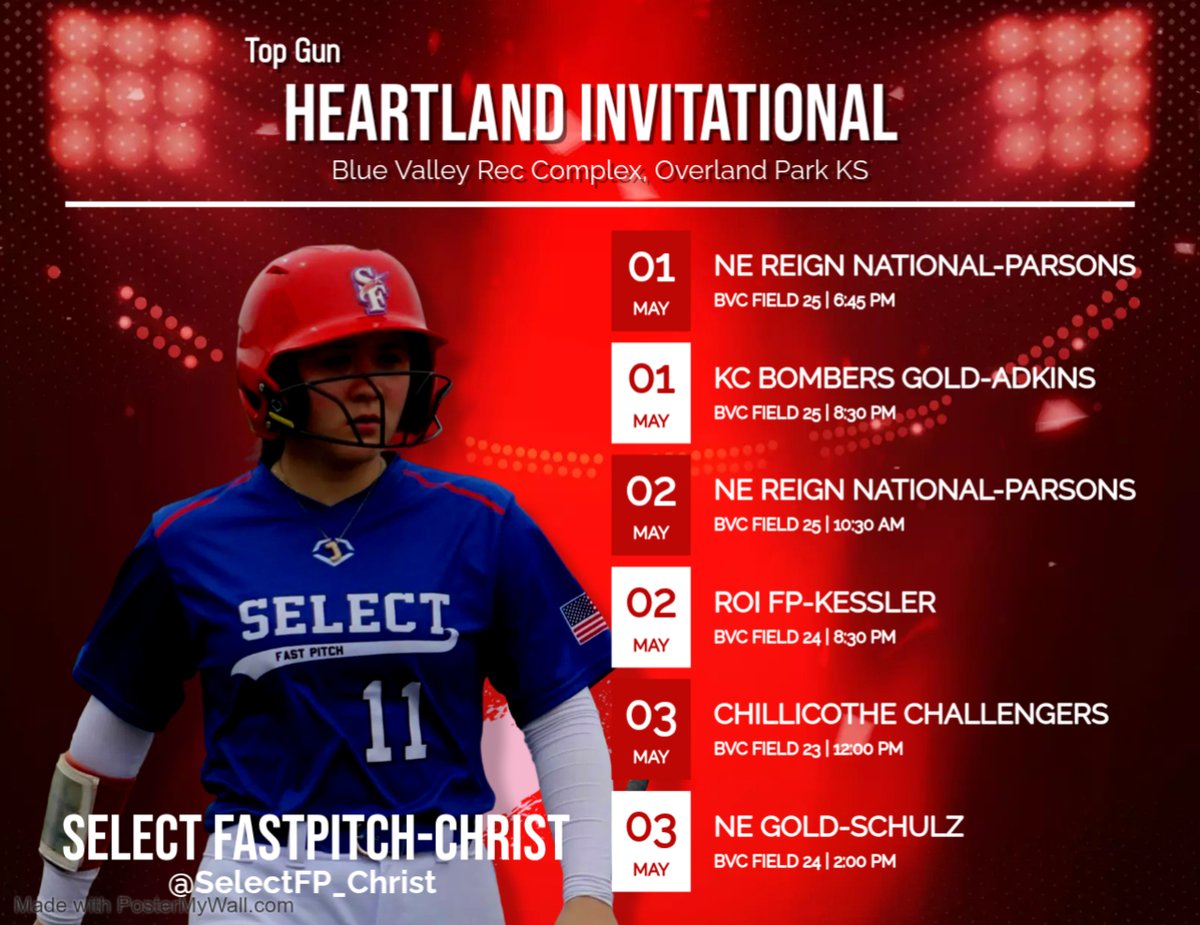 Top Gun
HEARTLAND INVITATIONAL
Blue Valley Rec Complex, Overland Park KS

01 MAY
NE REIGN NATIONAL-PARSONS
BVC FIELD 25 | 6:45 PM

01 MAY
KC BOMBERS GOLD-ADKINS
BVC FIELD 25 | 8:30 PM

02 MAY
NE REIGN NATIONAL-PARSONS
BVC FIELD 25 | 10:30 AM

02 MAY
ROI FP-KESSLER
BVC FIELD 24 | 8:30 PM

03 MAY
CHILLICOTHE CHALLENGERS
BVC FIELD 23 | 12:00 PM

03 MAY
NE GOLD-SCHULZ
BVC FIELD 24 | 2:00 PM

SF
SELECT
FAST PITCH
11

SELECT FASTPITCH-CHRIST
@SelectFP_Christ

Made with PosterMyWall.com